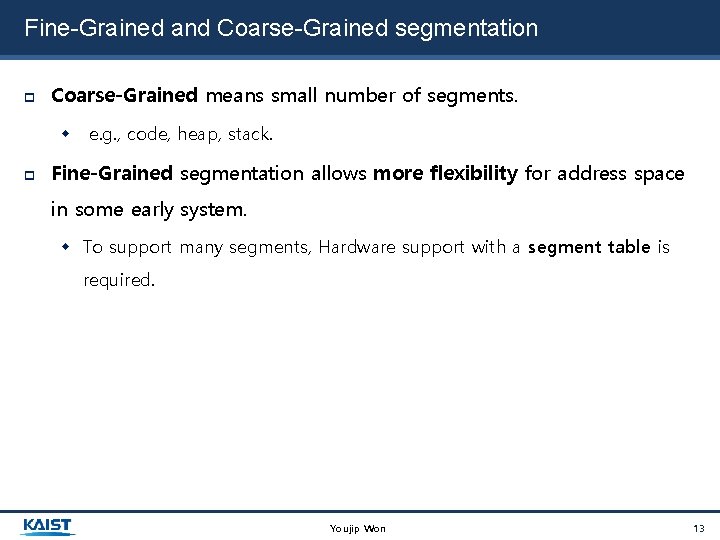 Fine-Grained and Coarse-Grained segmentation

Coarse-Grained means small number of segments.

e.g., code, heap, stack.

Fine-Grained segmentation allows more flexibility for address space in some early system.

To support many segments, Hardware support with a segment table is required.

KAIST

Youjip Won

13